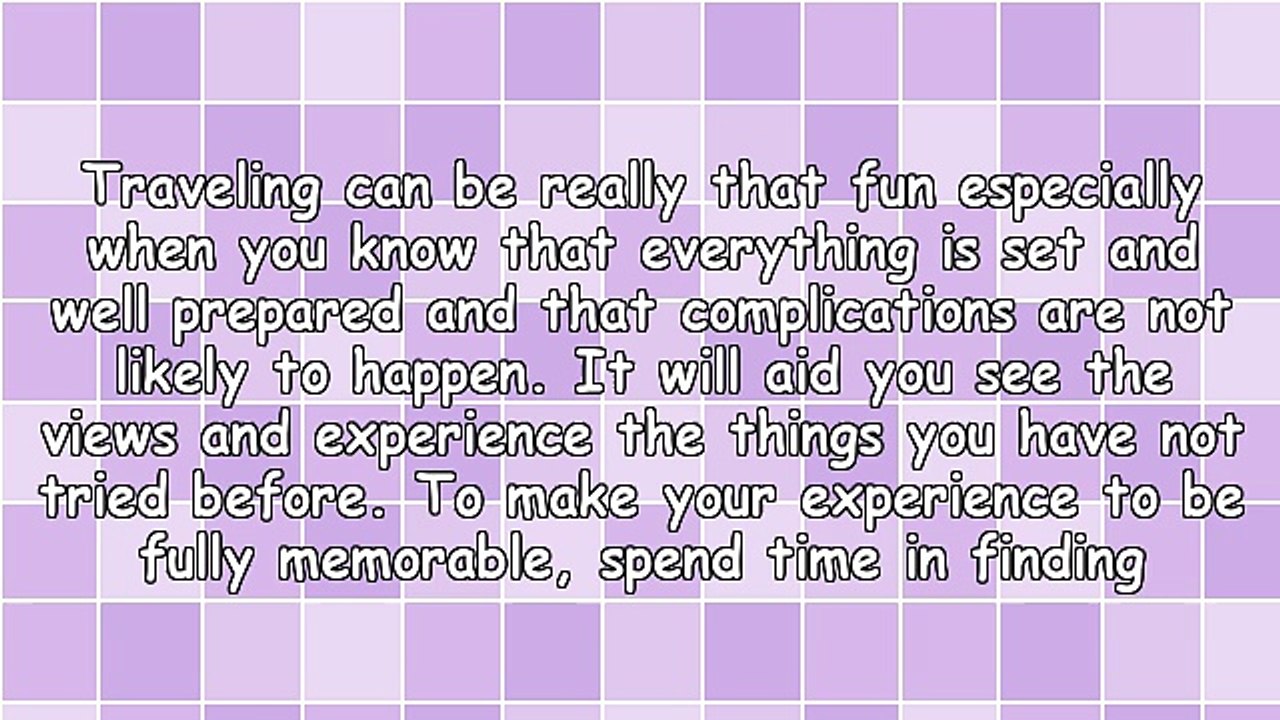 Traveling can be really that fun especially when you know that everything is set and well prepared and that complications are not likely to happen. It will aid you see the views and experience the things you have not tried before. To make your experience to be fully memorable, spend time in finding